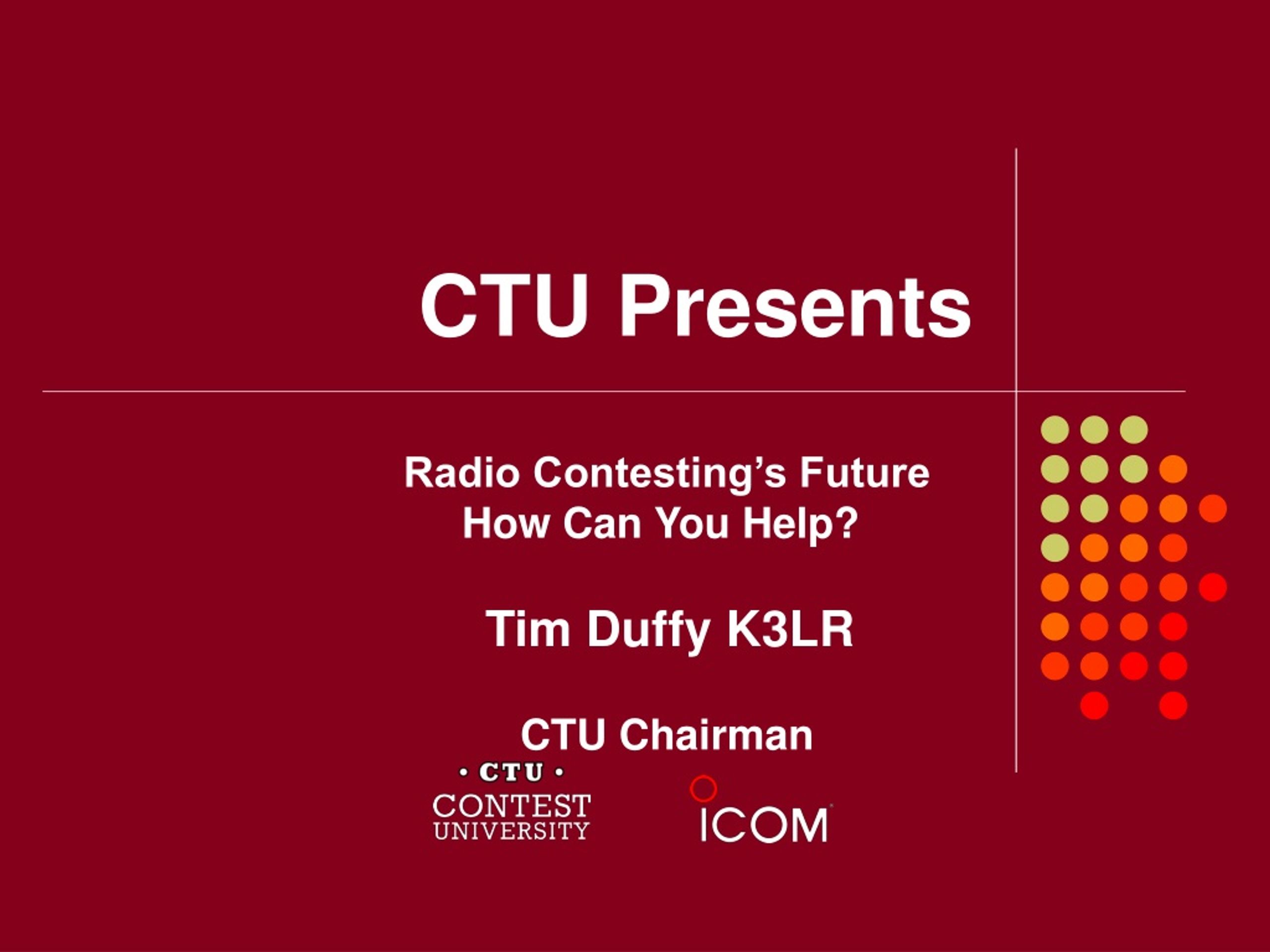 CTU Presents

Radio Contesting's Future
How Can You Help?

Tim Duffy K3LR

CTU Chairman

• CTU •
CONTEST
UNIVERSITY

ICOM